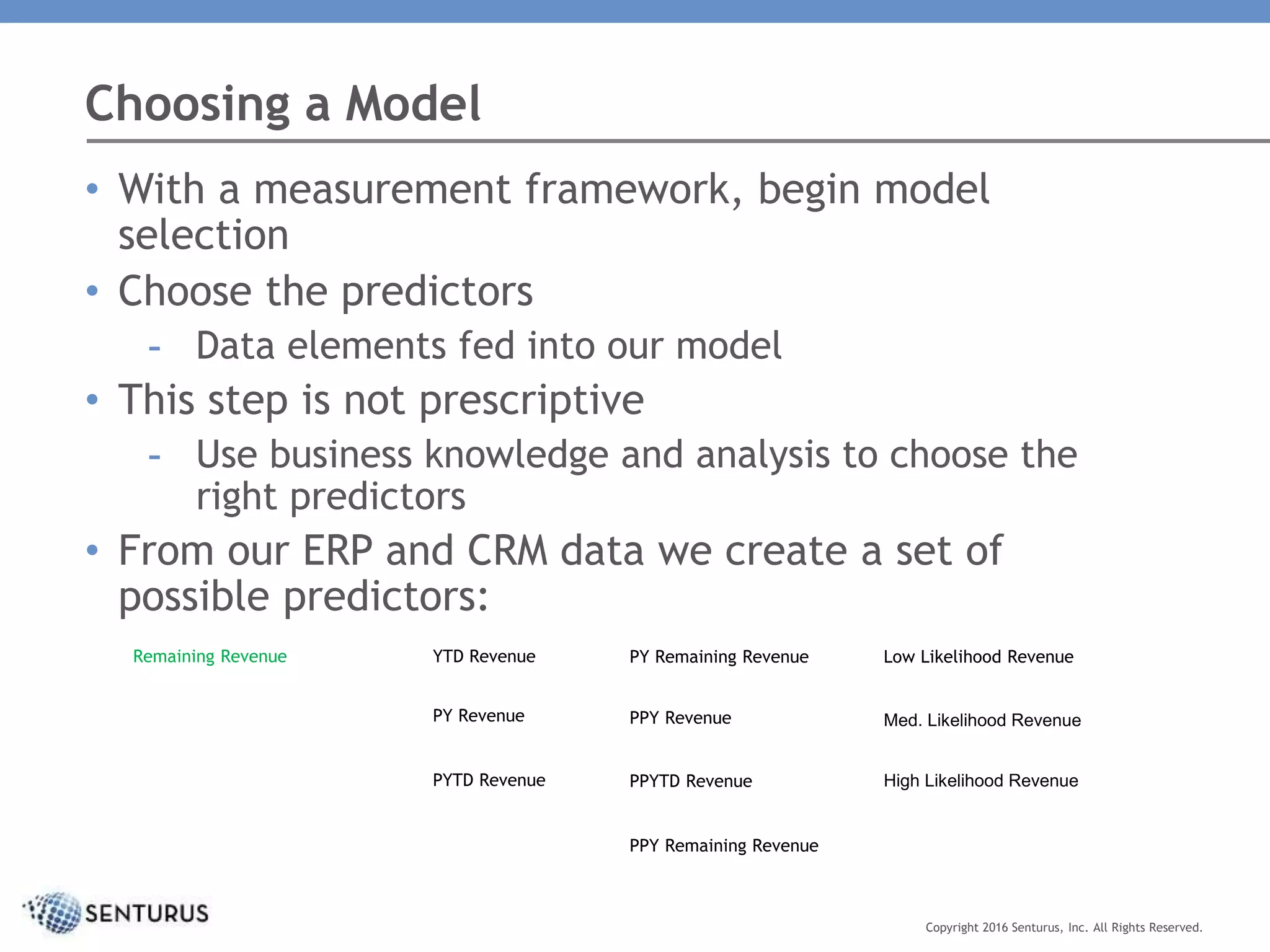 Choosing a Model

• With a measurement framework, begin model selection
• Choose the predictors
- Data elements fed into our model
• This step is not prescriptive
- Use business knowledge and analysis to choose the right predictors
• From our ERP and CRM data we create a set of possible predictors:

Remaining Revenue

YTD Revenue

PY Revenue

PYTD Revenue

PY Remaining Revenue

PPY Revenue

PPYTD Revenue

PPY Remaining Revenue

Low Likelihood Revenue

Med. Likelihood Revenue

High Likelihood Revenue

SENTURUS

Copyright 2016 Senturus, Inc. All Rights Reserved.